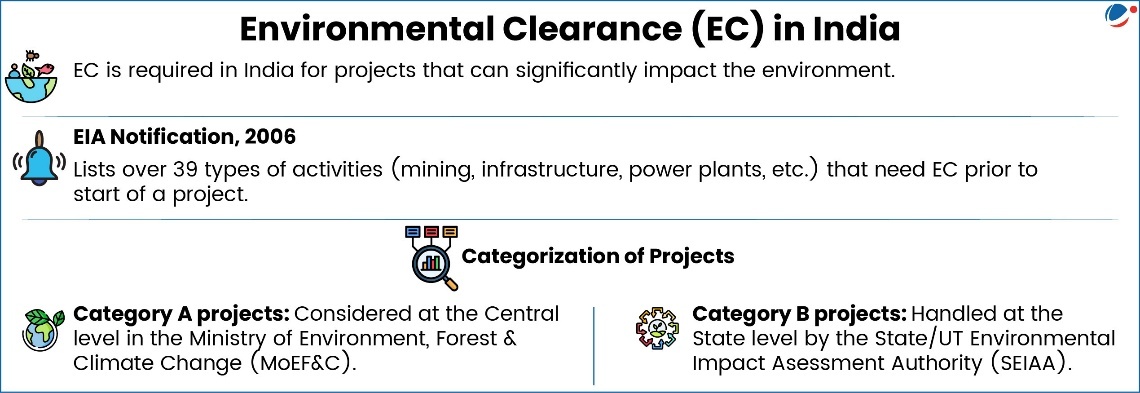 Environmental Clearance (EC) in India

EC is required in India for projects that can significantly impact the environment.

EIA Notification, 2006

Lists over 39 types of activities (mining, infrastructure, power plants, etc.) that need EC prior to start of a project.

Categorization of Projects

Category A projects: Considered at the Central level in the Ministry of Environment, Forest & Climate Change (MoEF&C).

Category B projects: Handled at the State level by the State/UT Environmental Impact Asessment Authority (SEIAA).